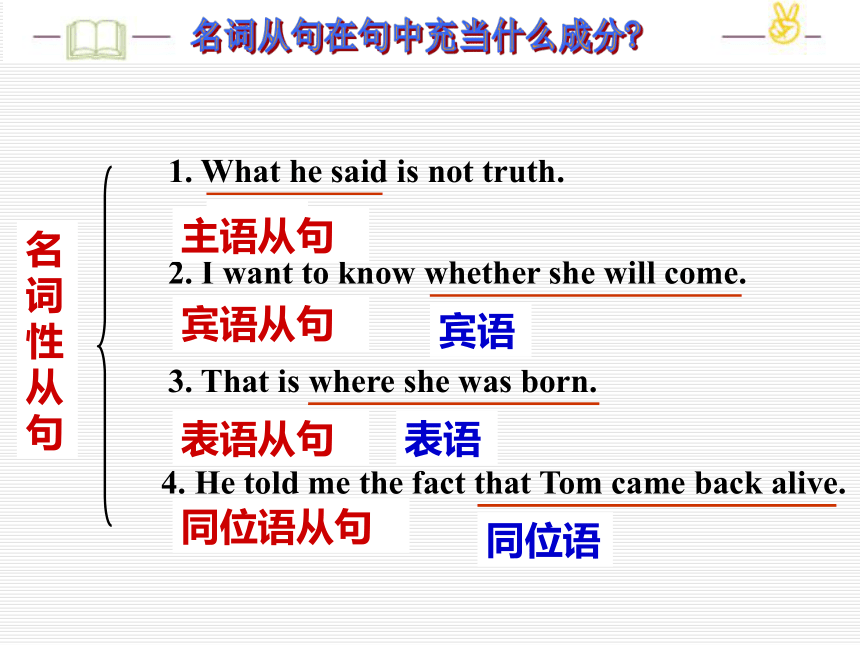 名词从句在句中充当什么成分?

名词性从句

1. What he said is not truth.

主语从句

2. I want to know whether she will come.

宾语从句　宾语

3. That is where she was born.

表语从句　表语

4. He told me the fact that Tom came back alive.

同位语从句　同位语